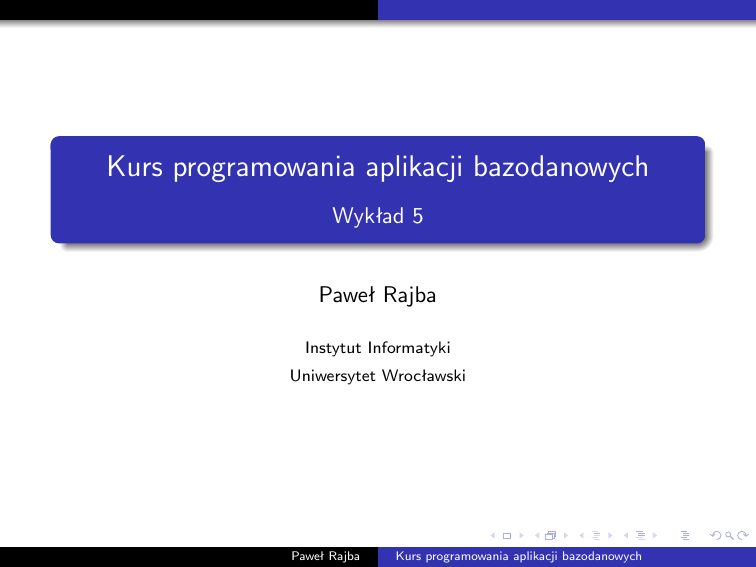 Kurs programowania aplikacji bazodanowych

Wykład 5

Paweł Rajba

Instytut Informatyki
Uniwersytet Wrocławski

Paweł Rajba Kurs programowania aplikacji bazodanowych